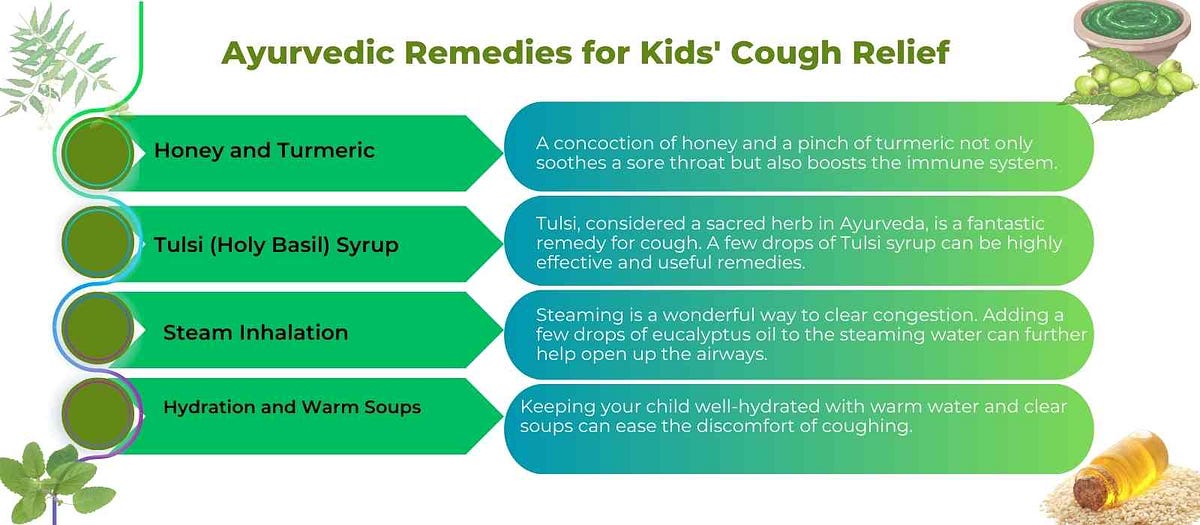 Ayurvedic Remedies for Kids' Cough Relief

Honey and Turmeric

A concoction of honey and a pinch of turmeric not only soothes a sore throat but also boosts the immune system.

Tulsi (Holy Basil) Syrup

Tulsi, considered a sacred herb in Ayurveda, is a fantastic remedy for cough. A few drops of Tulsi syrup can be highly effective and useful remedies.

Steam Inhalation

Steaming is a wonderful way to clear congestion. Adding a few drops of eucalyptus oil to the steaming water can further help open up the airways.

Hydration and Warm Soups

Keeping your child well-hydrated with warm water and clear soups can ease the discomfort of coughing.